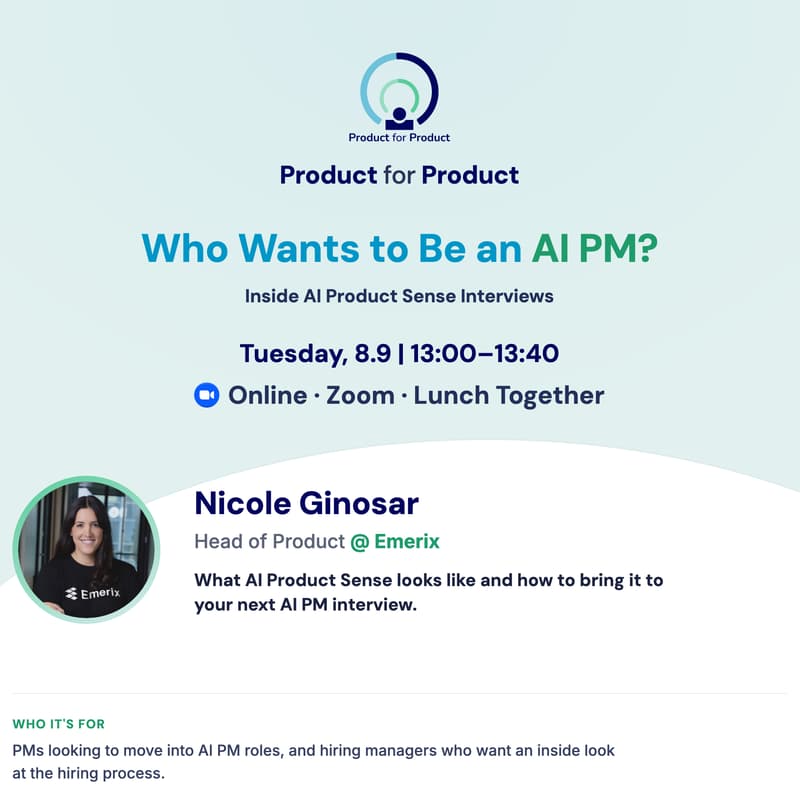 Product for Product

Product for Product

Who Wants to Be an AI PM?

Inside AI Product Sense Interviews

Tuesday, 8.9 | 13:00–13:40

Online · Zoom · Lunch Together

Emerix

Nicole Ginosar

Head of Product @ Emerix

What AI Product Sense looks like and how to bring it to your next AI PM interview.

WHO IT'S FOR

PMs looking to move into AI PM roles, and hiring managers who want an inside look at the hiring process.